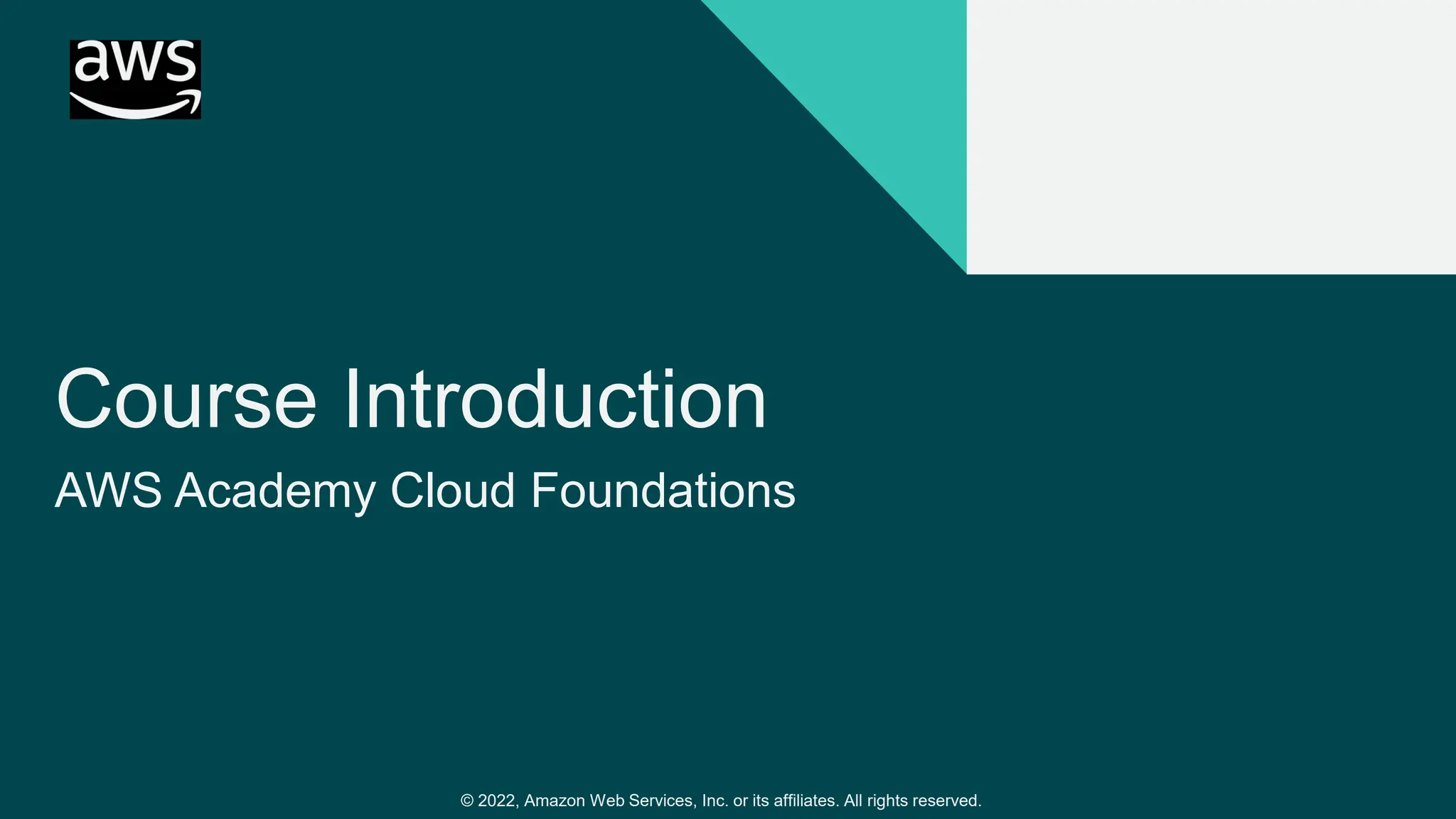 aws

Course Introduction

AWS Academy Cloud Foundations

© 2022, Amazon Web Services, Inc. or its affiliates. All rights reserved.